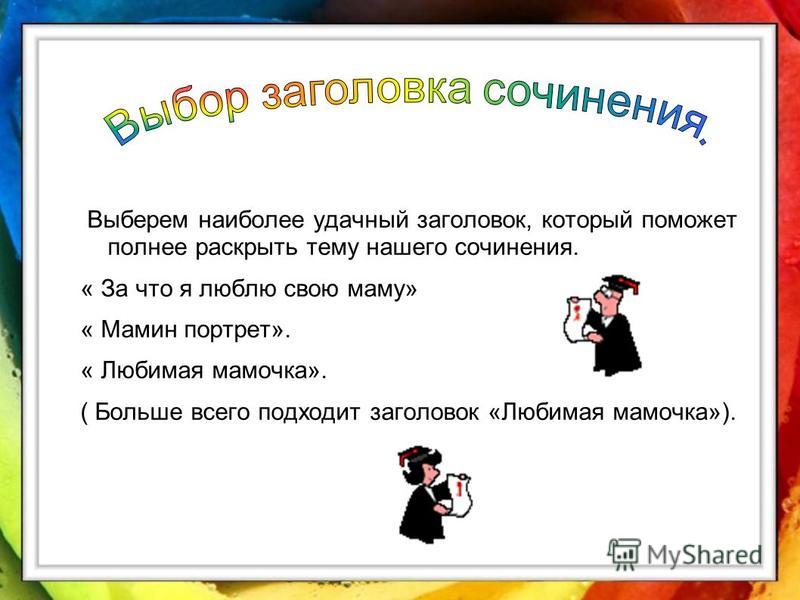 Выбор заголовка сочинения.

Выберем наиболее удачный заголовок, который поможет полнее раскрыть тему нашего сочинения.

« За что я люблю свою маму»

« Мамин портрет».

« Любимая мамочка».

( Больше всего подходит заголовок «Любимая мамочка»).

MyShared